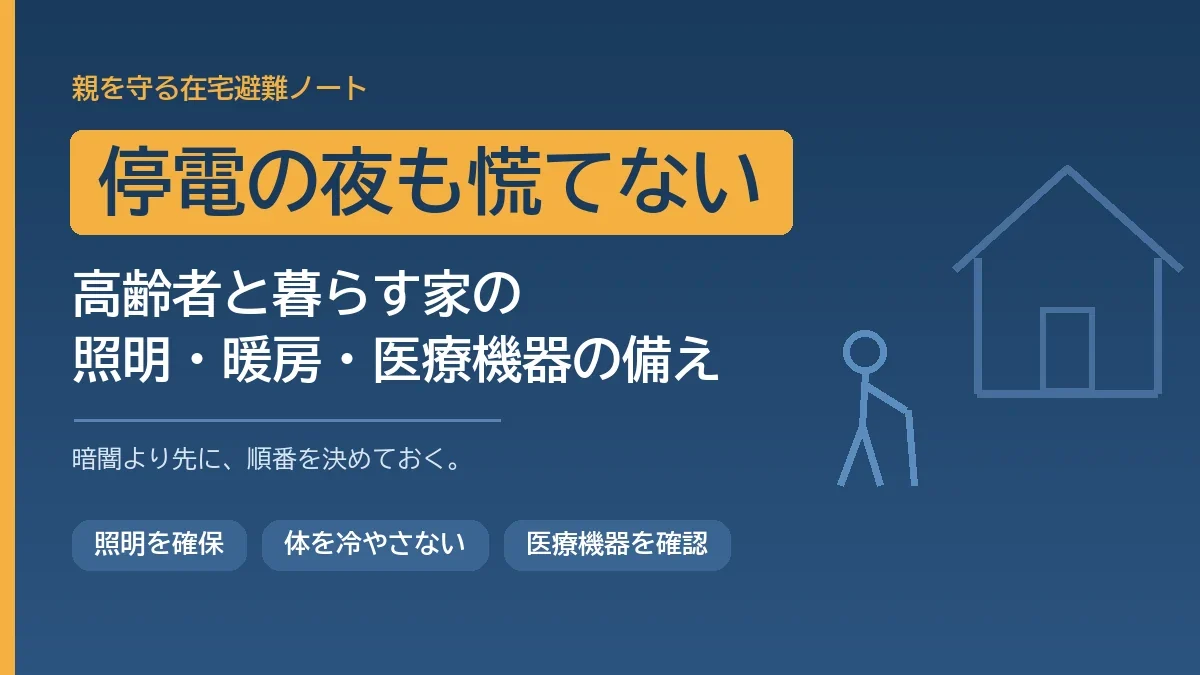 親を守る在宅避難ノート

停電の夜も慌てない

高齢者と暮らす家の
照明・暖房・医療機器の備え

暗闇より先に、順番を決めておく。

照明を確保 体を冷やさない 医療機器を確認